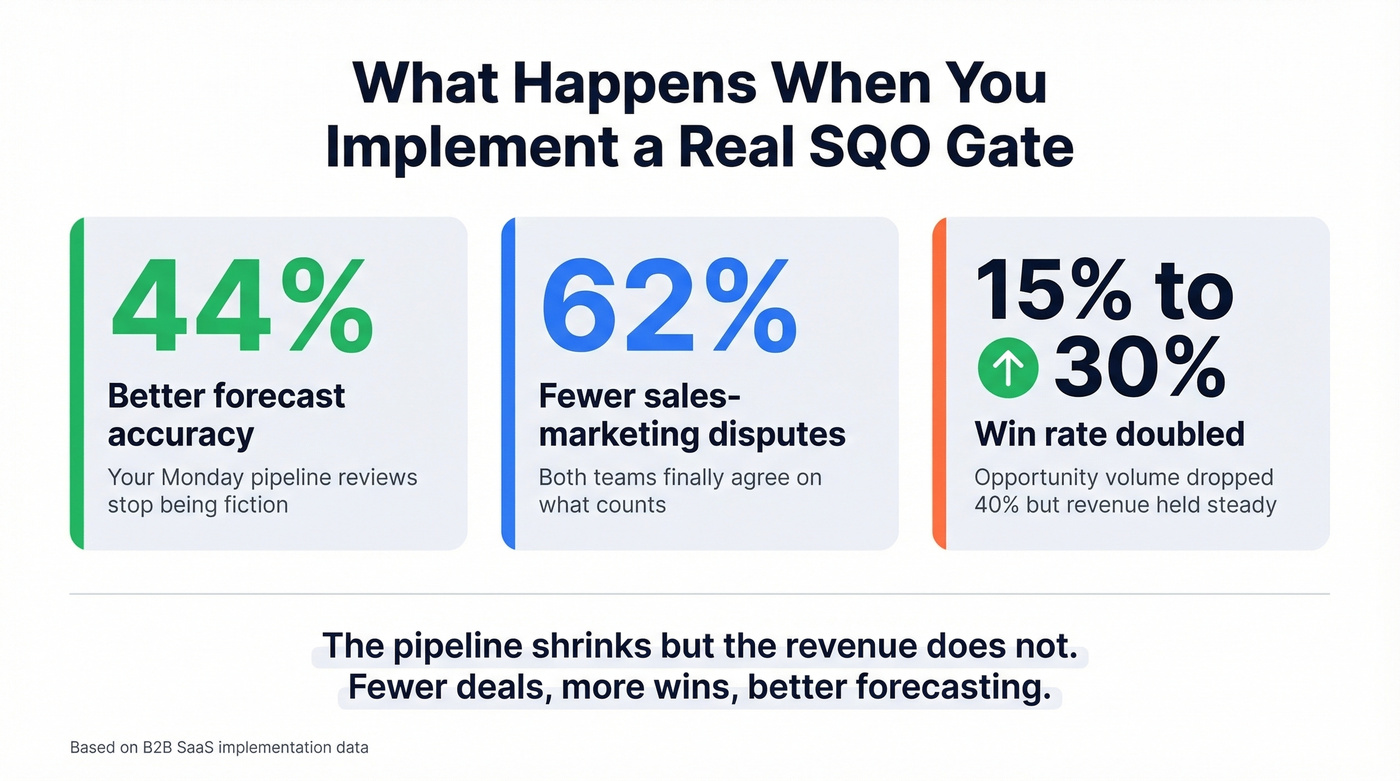 What Happens When You Implement a Real SQO Gate

44%

Better forecast accuracy

Your Monday pipeline reviews stop being fiction

62%

Fewer sales-marketing disputes

Both teams finally agree on what counts

15% to 30%

Win rate doubled

Opportunity volume dropped 40% but revenue held steady

The pipeline shrinks but the revenue does not. Fewer deals, more wins, better forecasting.

Based on B2B SaaS implementation data